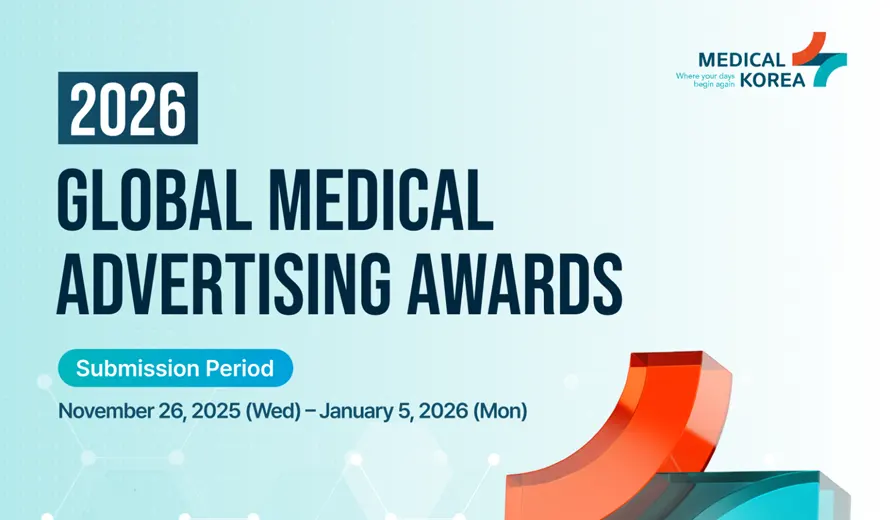 MEDICAL KOREA
Where your days begin again

2026
GLOBAL MEDICAL ADVERTISING AWARDS

Submission Period

November 26, 2025 (Wed) – January 5, 2026 (Mon)